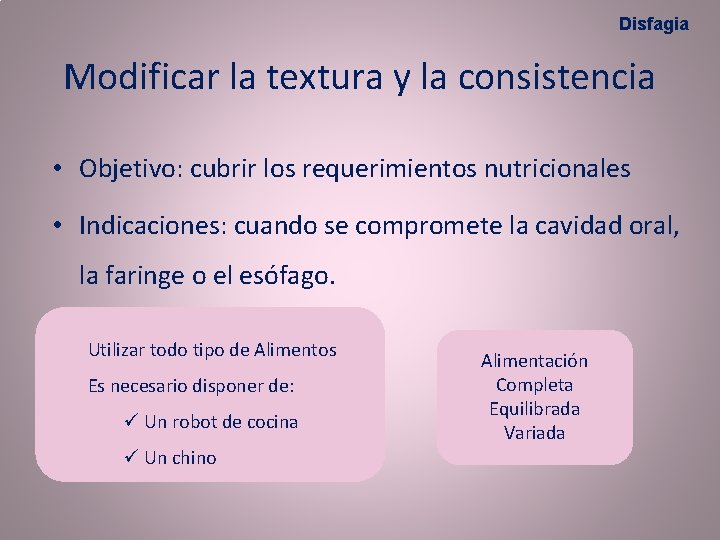 Disfagia

Modificar la textura y la consistencia

• Objetivo: cubrir los requerimientos nutricionales

• Indicaciones: cuando se compromete la cavidad oral, la faringe o el esófago.

Utilizar todo tipo de Alimentos

Es necesario disponer de:

✓ Un robot de cocina

✓ Un chino

Alimentación
Completa
Equilibrada
Variada